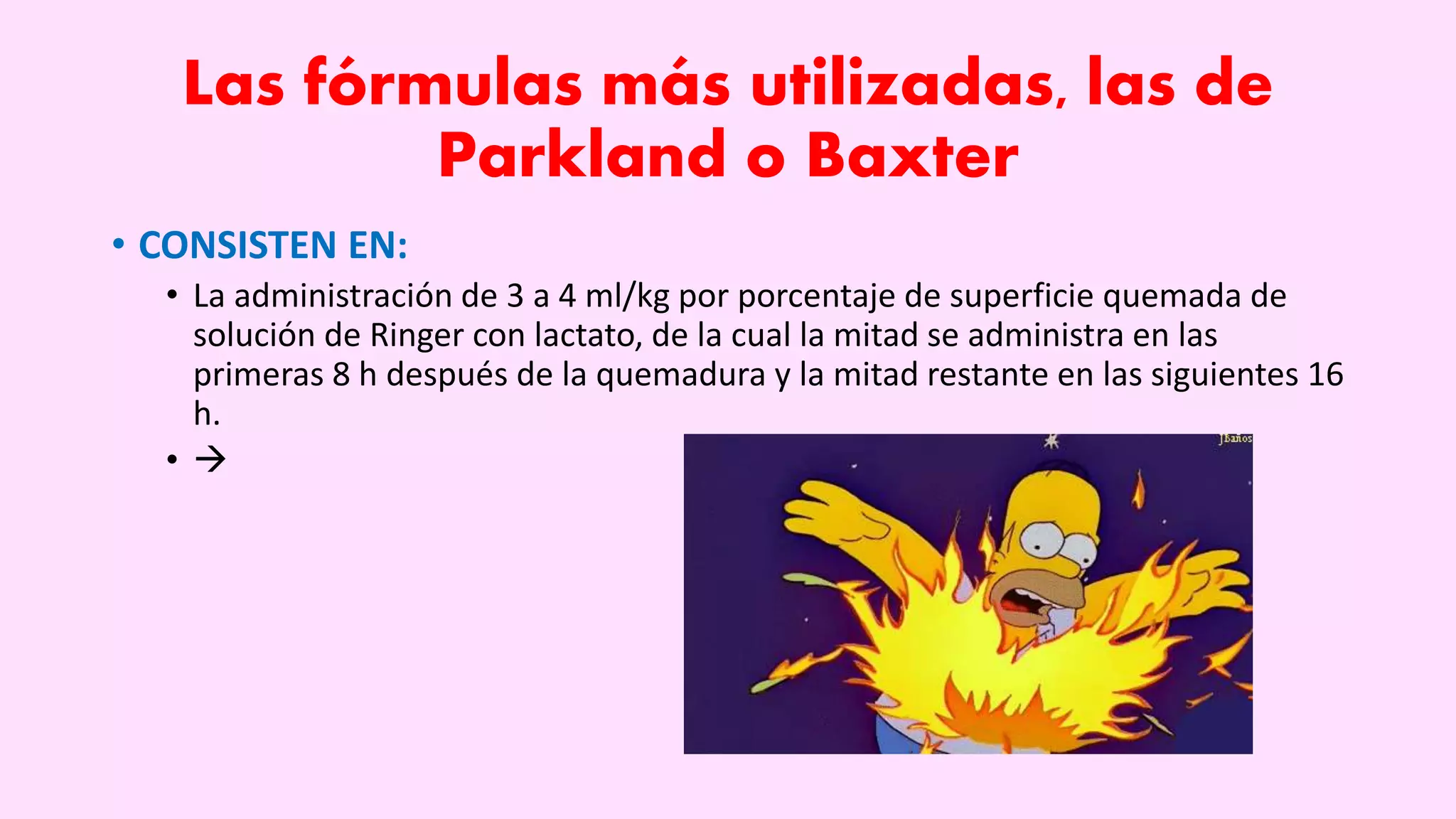 Las fórmulas más utilizadas, las de Parkland o Baxter

• CONSISTEN EN:
• La administración de 3 a 4 ml/kg por porcentaje de superficie quemada de solución de Ringer con lactato, de la cual la mitad se administra en las primeras 8 h después de la quemadura y la mitad restante en las siguientes 16 h.
• →

JBaños